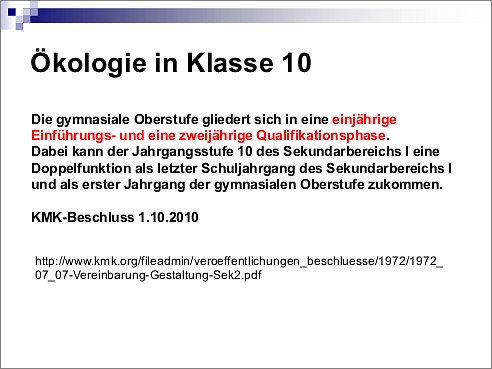 Ökologie in Klasse 10

Die gymnasiale Oberstufe gliedert sich in eine einjährige Einführungs- und eine zweijährige Qualifikationsphase.
Dabei kann der Jahrgangsstufe 10 des Sekundarbereichs I eine Doppelfunktion als letzter Schuljahrgang des Sekundarbereichs I und als erster Jahrgang der gymnasialen Oberstufe zukommen.

KMK-Beschluss 1.10.2010

http://www.kmk.org/fileadmin/veroeffentlichungen_beschluesse/1972/1972_07_07-Vereinbarung-Gestaltung-Sek2.pdf